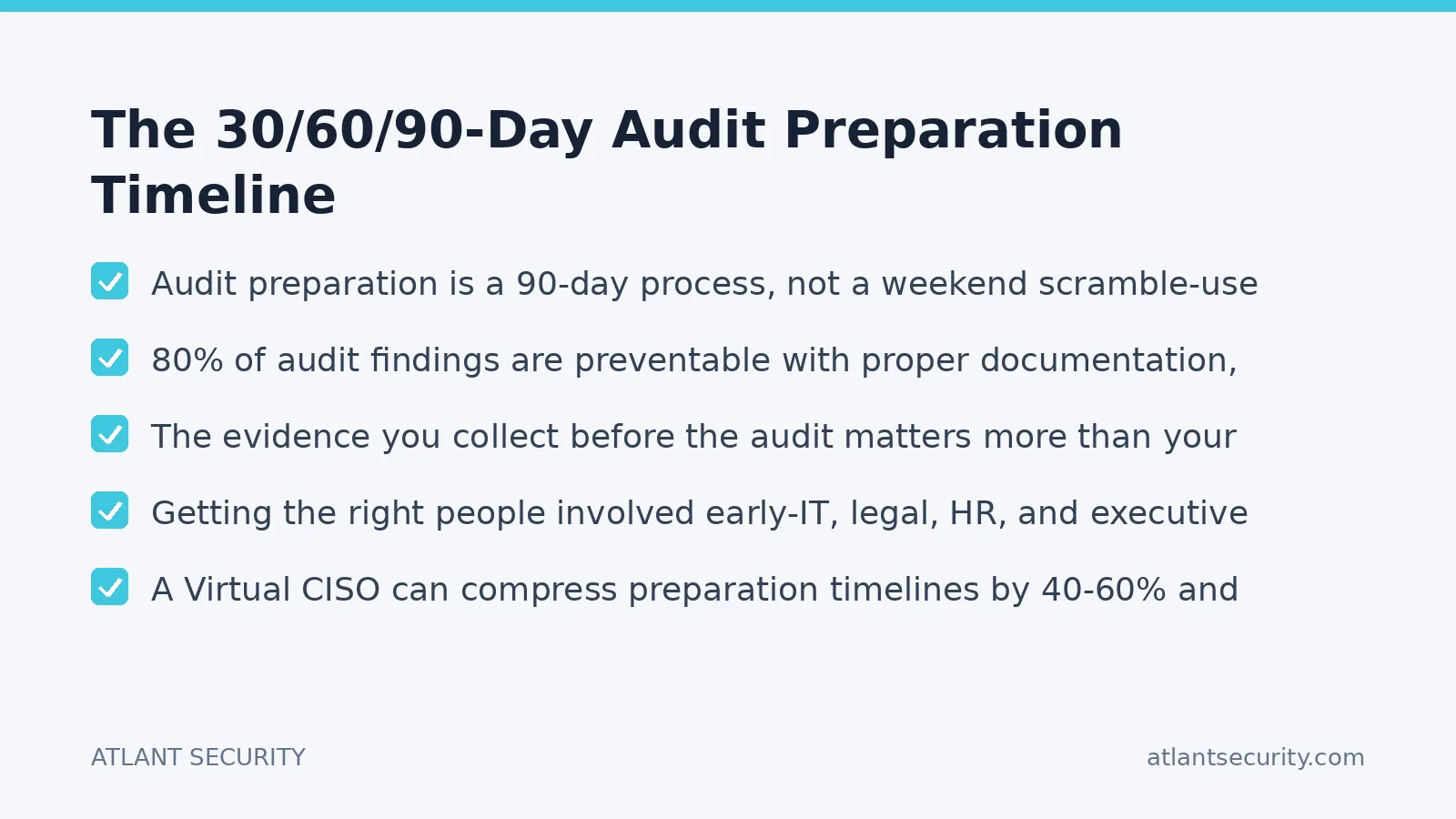 The 30/60/90-Day Audit Preparation Timeline

Audit preparation is a 90-day process, not a weekend scramble-use

80% of audit findings are preventable with proper documentation,

The evidence you collect before the audit matters more than your

Getting the right people involved early-IT, legal, HR, and executive

A Virtual CISO can compress preparation timelines by 40-60% and

ATLANT SECURITY

atlantsecurity.com